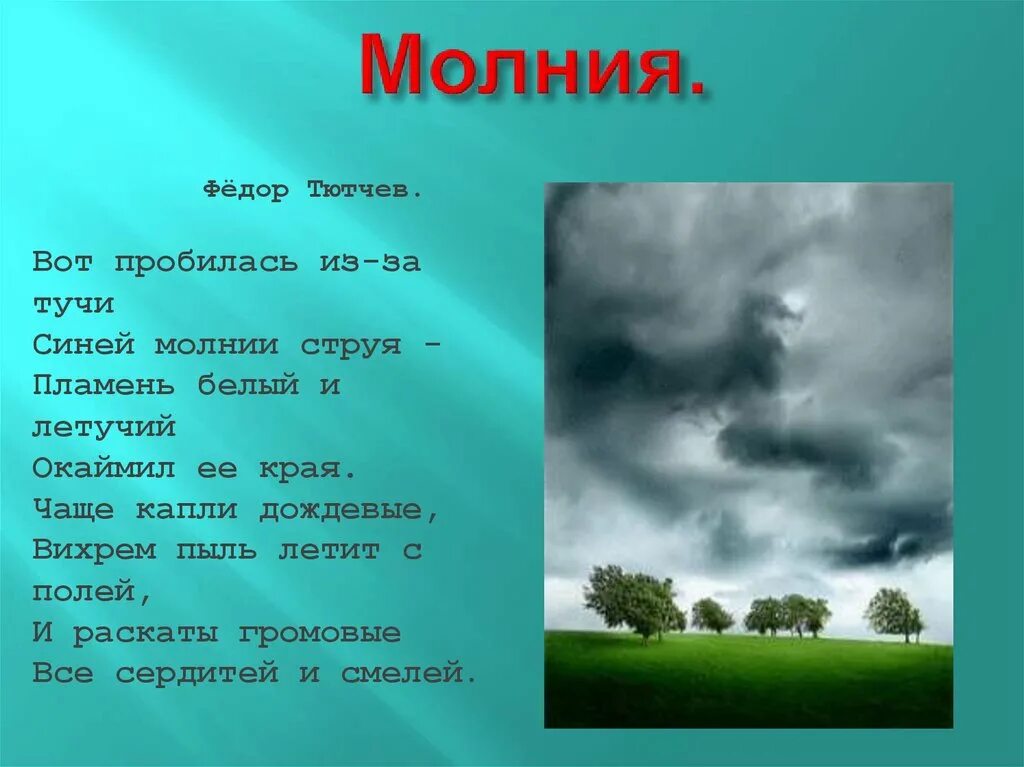 Молния.

Фёдор Тютчев.

Вот пробилась из-за тучи
Синей молнии струя -
Пламень белый и летучий
Окаймил ее края.
Чаще капли дождевые,
Вихрем пыль летит с полей,
И раскаты громовые
Все сердитей и смелей.